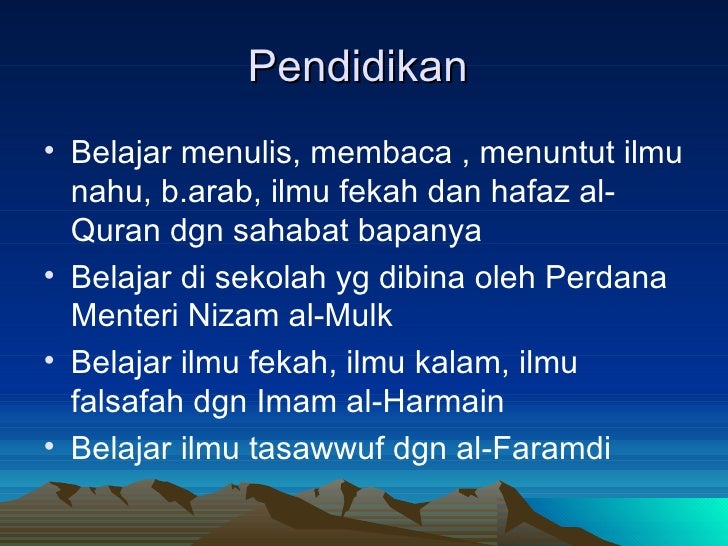 Pendidikan

• Belajar menulis, membaca , menuntut ilmu nahu, b.arab, ilmu fekah dan hafaz al-Quran dgn sahabat bapanya
• Belajar di sekolah yg dibina oleh Perdana Menteri Nizam al-Mulk
• Belajar ilmu fekah, ilmu kalam, ilmu falsafah dgn Imam al-Harmain
• Belajar ilmu tasawwuf dgn al-Faramdi